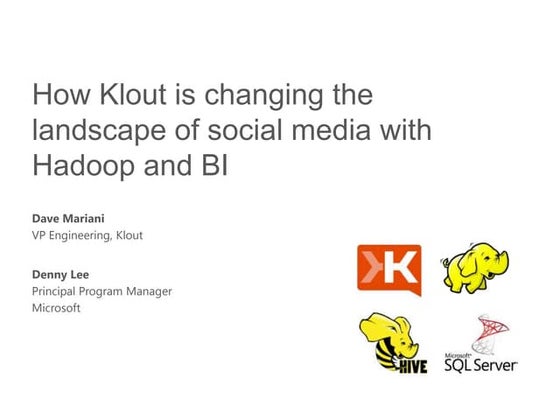 How Klout is changing the landscape of social media with Hadoop and BI

Dave Mariani
VP Engineering, Klout

Denny Lee
Principal Program Manager
Microsoft

K

HIVE

Microsoft SQL Server